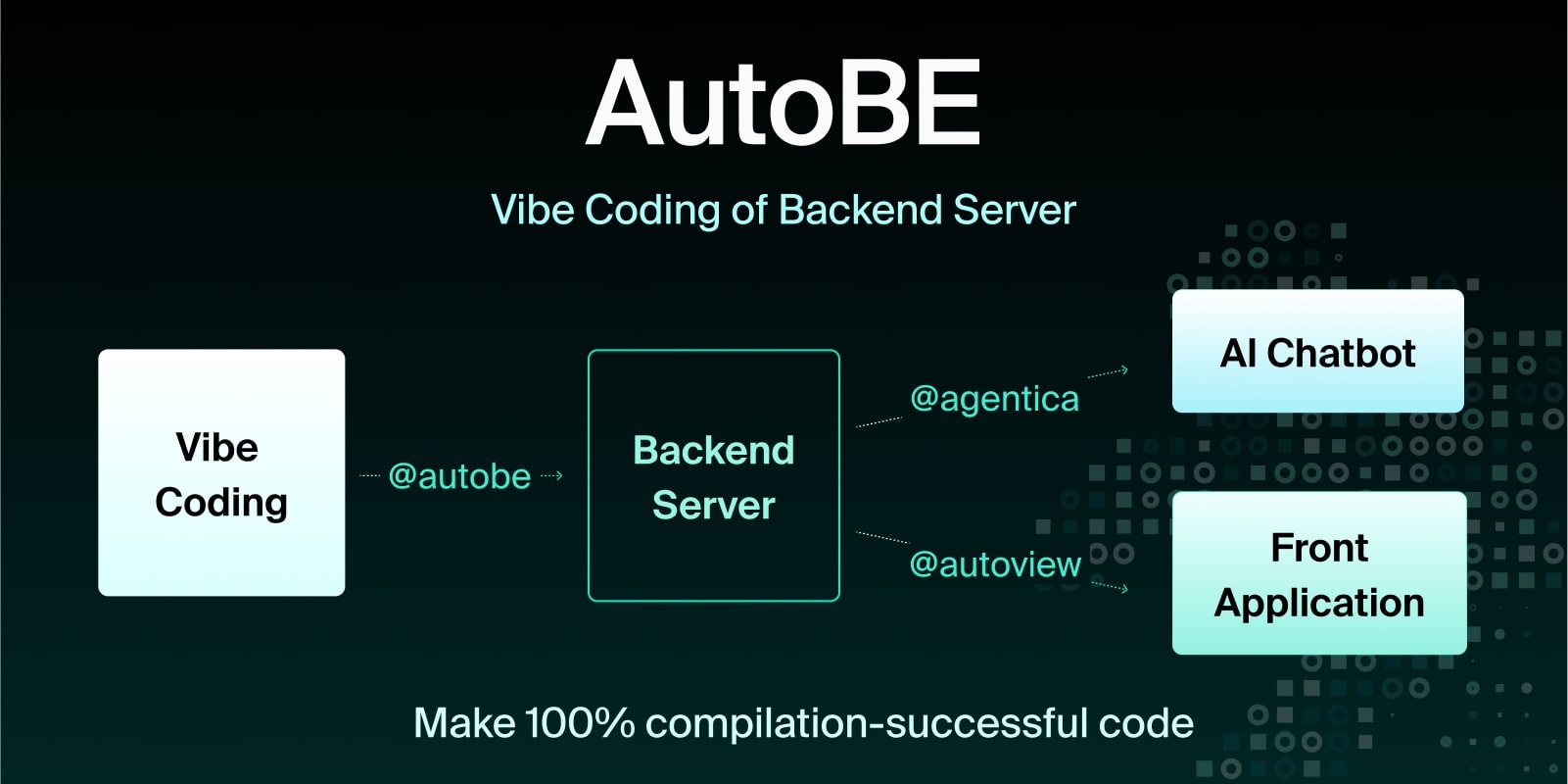 AutoBE

Vibe Coding of Backend Server

Vibe Coding

@autobe

Backend Server

@agentica

@autoview

AI Chatbot

Front Application

Make 100% compilation-successful code